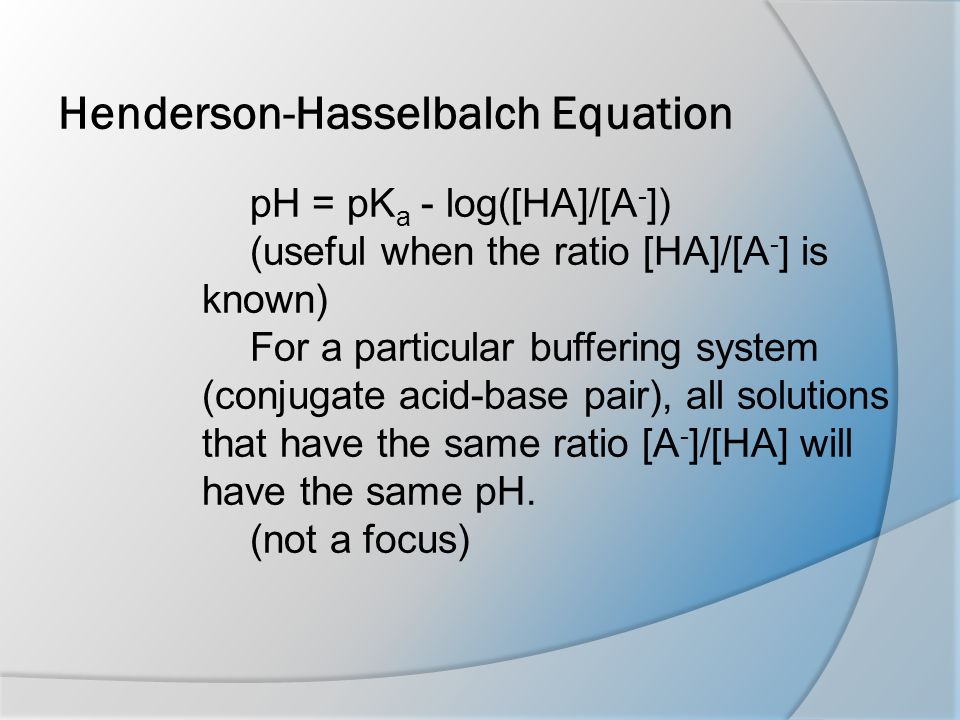 Henderson-Hasselbalch Equation

$pH = pK_a - \log([HA]/[A^-])$

(useful when the ratio $[HA]/[A^-]$ is known)

For a particular buffering system (conjugate acid-base pair), all solutions that have the same ratio $[A^-]/[HA]$ will have the same pH.

(not a focus)